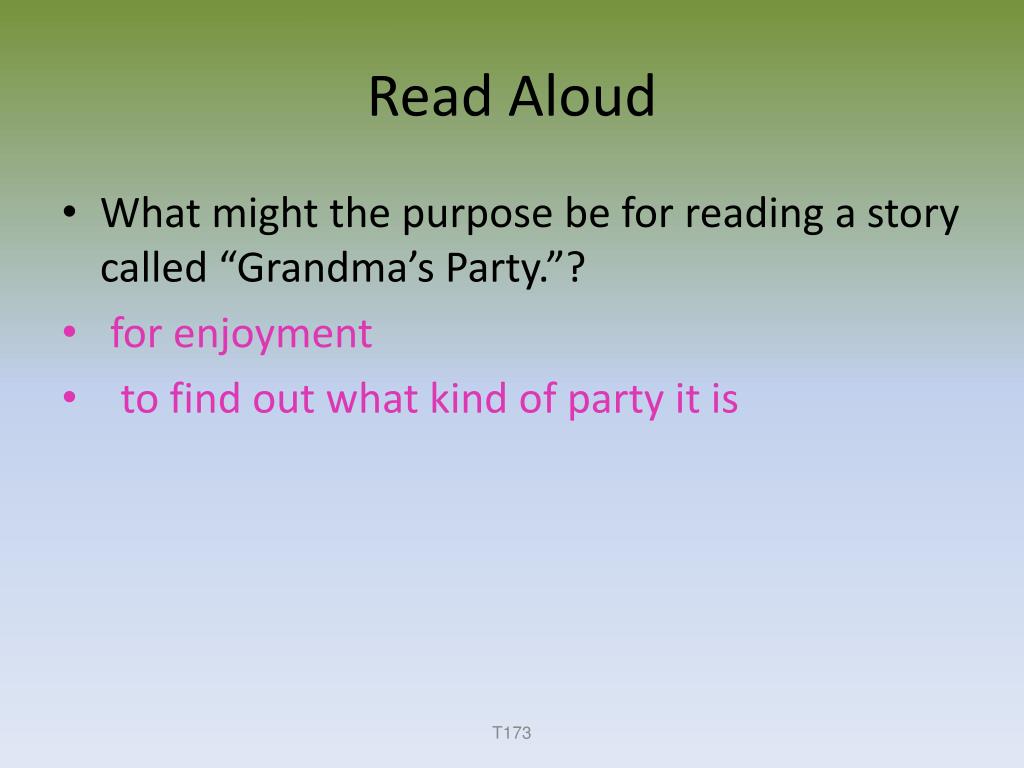 Read Aloud

• What might the purpose be for reading a story called “Grandma’s Party.”?
• for enjoyment
• to find out what kind of party it is

T173